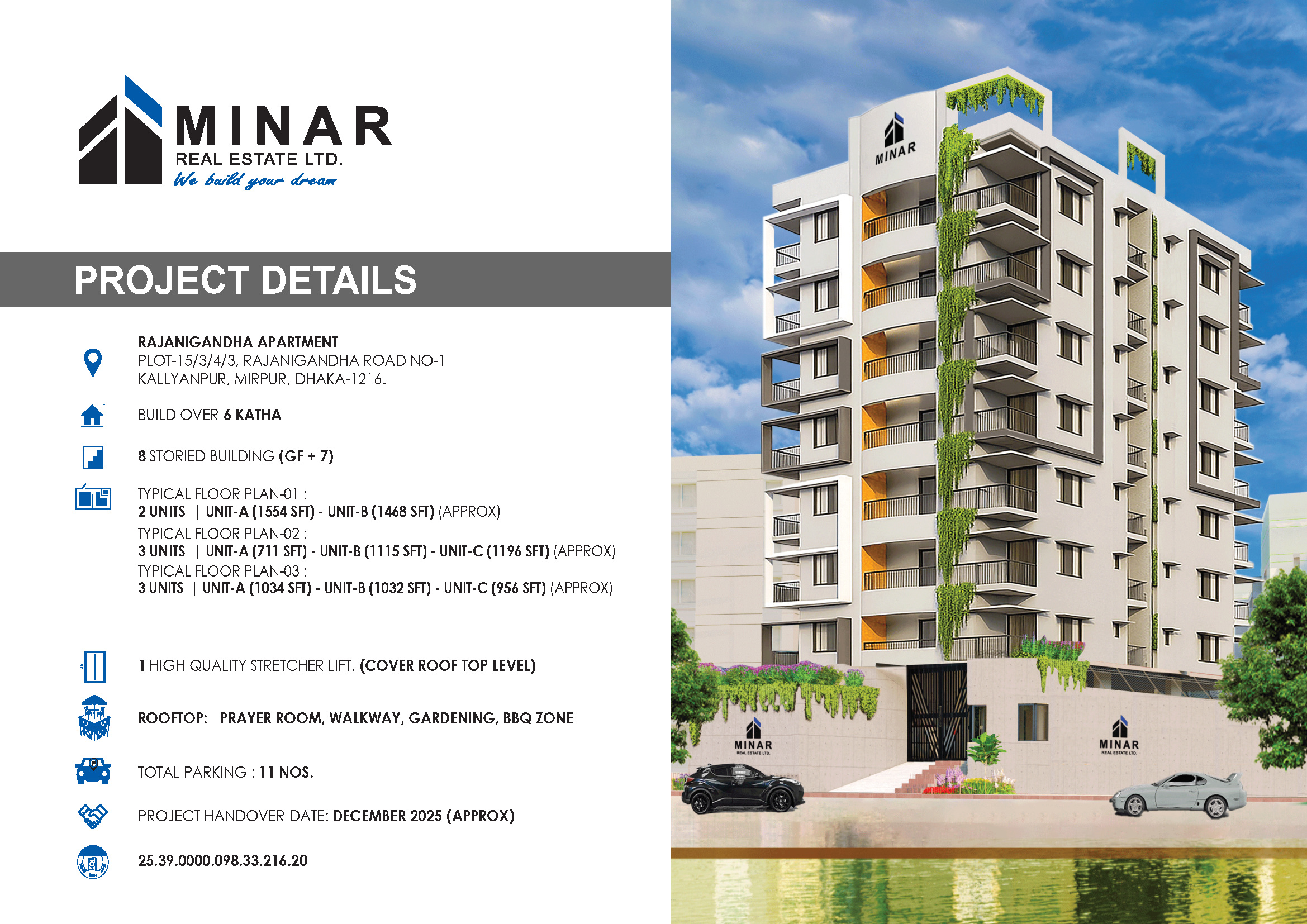 MINAR
REAL ESTATE LTD.
We build your dream

PROJECT DETAILS

RAJANIGANDHA APARTMENT
PLOT-15/3/4/3, RAJANIGANDHA ROAD NO-1
KALLYANPUR, MIRPUR, DHAKA-1216.

BUILD OVER 6 KATHA

8 STORIED BUILDING (GF + 7)

TYPICAL FLOOR PLAN-01 :
2 UNITS | UNIT-A (1554 SFT) - UNIT-B (1468 SFT) (APPROX)
TYPICAL FLOOR PLAN-02 :
3 UNITS | UNIT-A (711 SFT) - UNIT-B (1115 SFT) - UNIT-C (1196 SFT) (APPROX)
TYPICAL FLOOR PLAN-03 :
3 UNITS | UNIT-A (1034 SFT) - UNIT-B (1032 SFT) - UNIT-C (956 SFT) (APPROX)

1 HIGH QUALITY STRETCHER LIFT, (COVER ROOF TOP LEVEL)

ROOFTOP: PRAYER ROOM, WALKWAY, GARDENING, BBQ ZONE

TOTAL PARKING : 11 NOS.

PROJECT HANDOVER DATE: DECEMBER 2025 (APPROX)

25.39.0000.098.33.216.20

MINAR

MINAR
REAL ESTATE LTD.

MINAR
REAL ESTATE LTD.